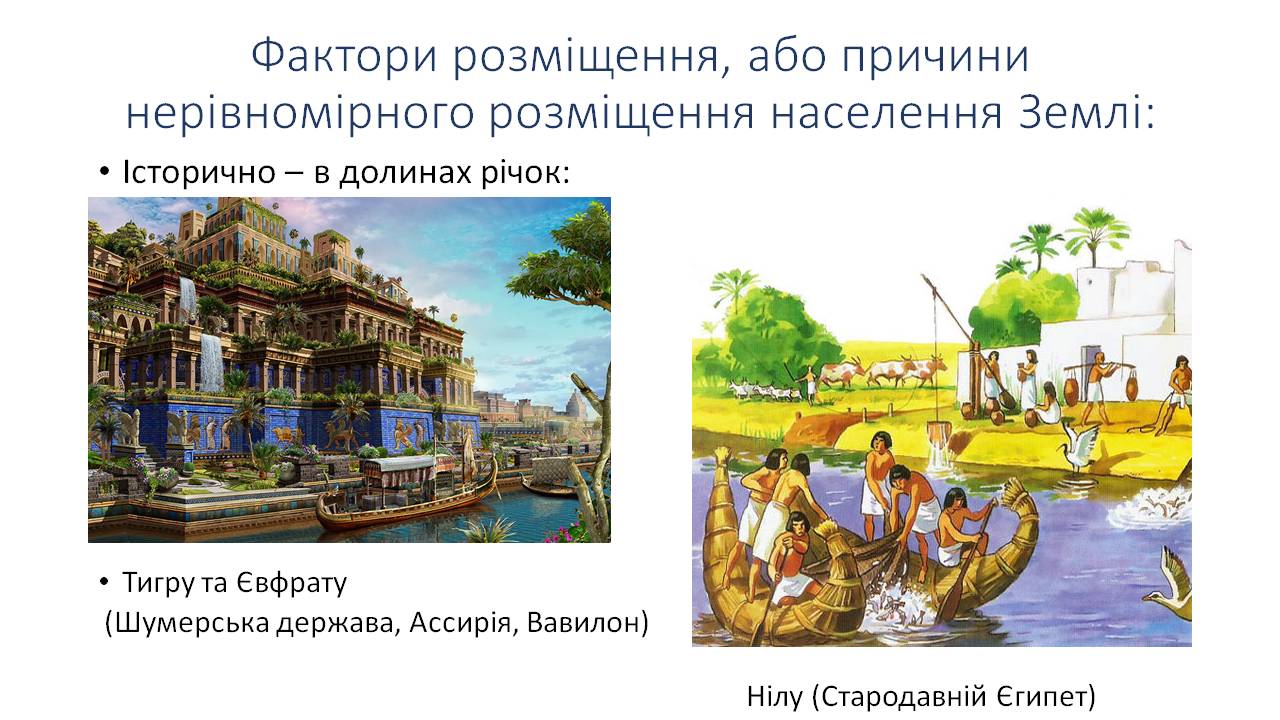 Фактори розміщення, або причини нерівномірного розміщення населення Землі:

• Історично – в долинах річок:

• Тигру та Євфрату (Шумерська держава, Ассирія, Вавилон)

Нілу (Стародавній Єгипет)